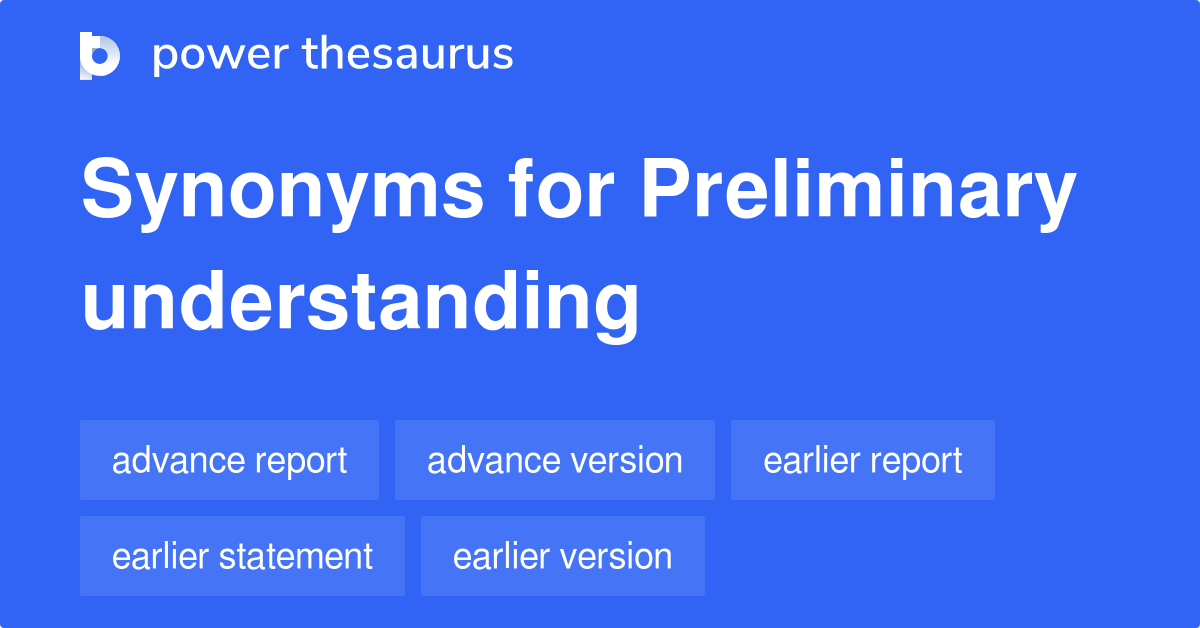 power thesaurus

Synonyms for Preliminary understanding

advance report
advance version
earlier report
earlier statement
earlier version